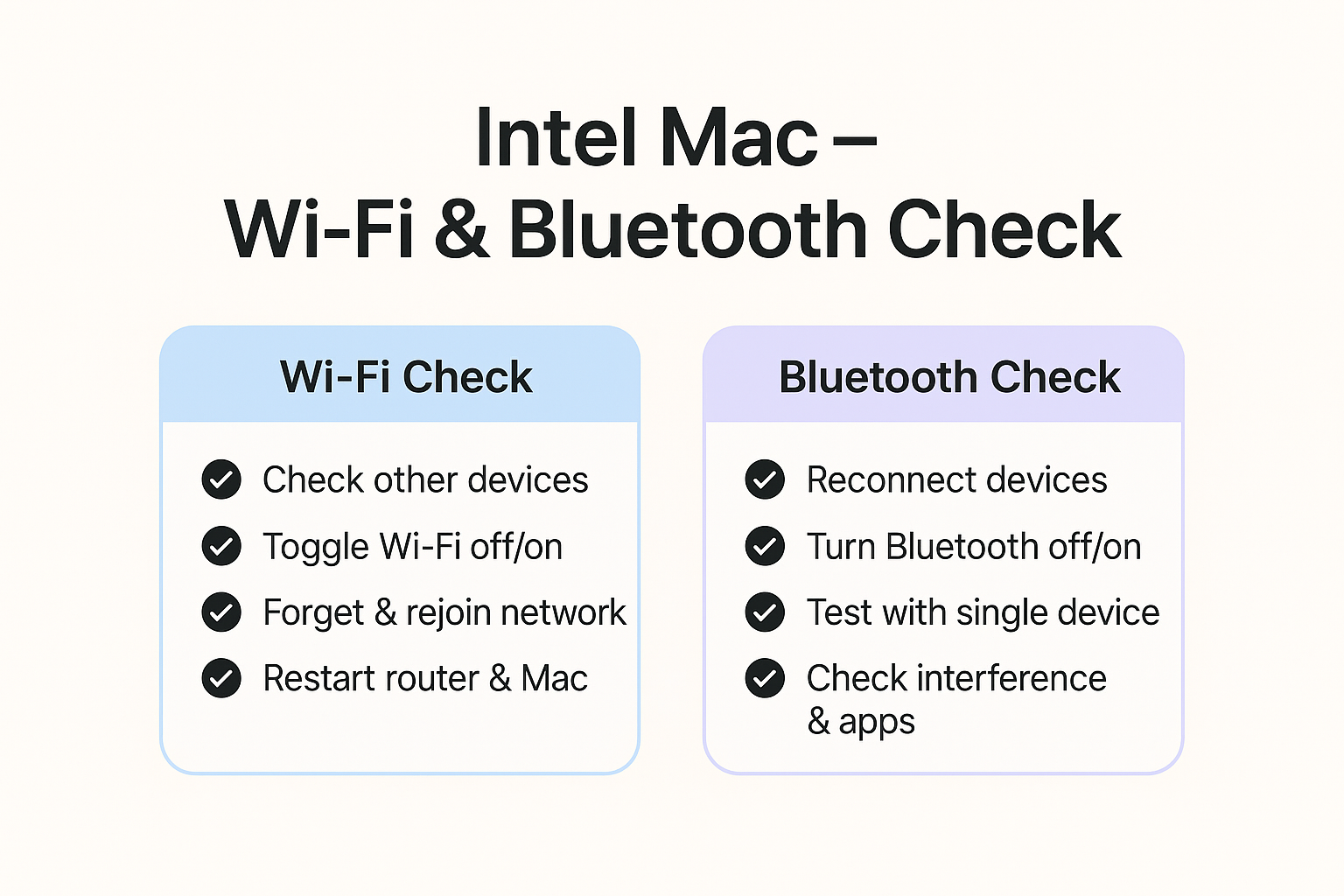 Intel Mac –
Wi-Fi & Bluetooth Check

Wi-Fi Check

Check other devices

Toggle Wi-Fi off/on

Forget & rejoin network

Restart router & Mac

Bluetooth Check

Reconnect devices

Turn Bluetooth off/on

Test with single device

Check interference & apps